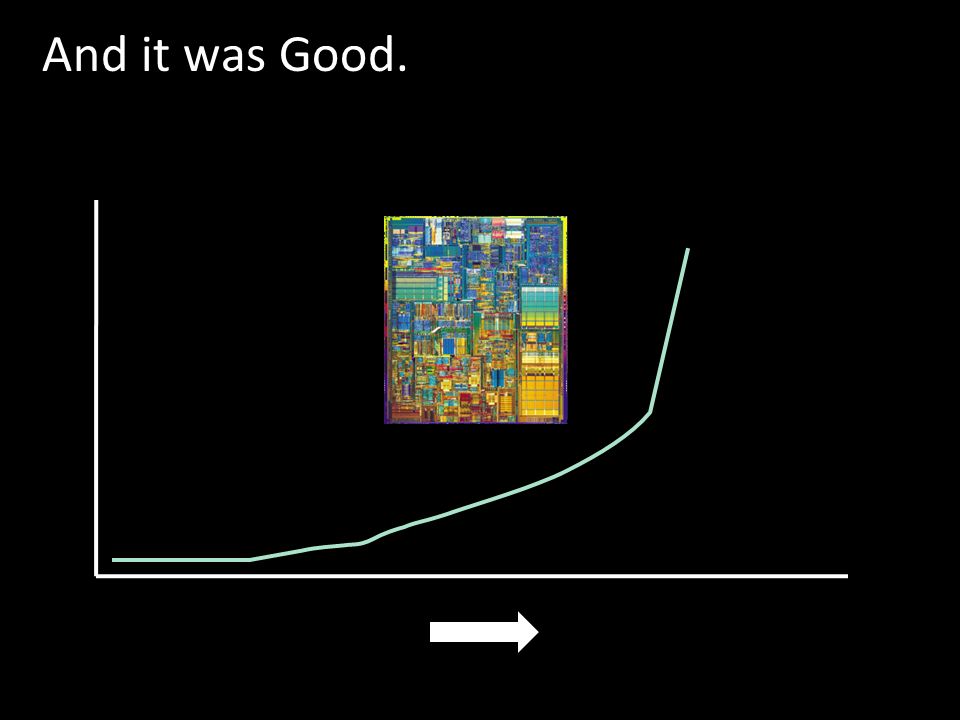 And it was Good.